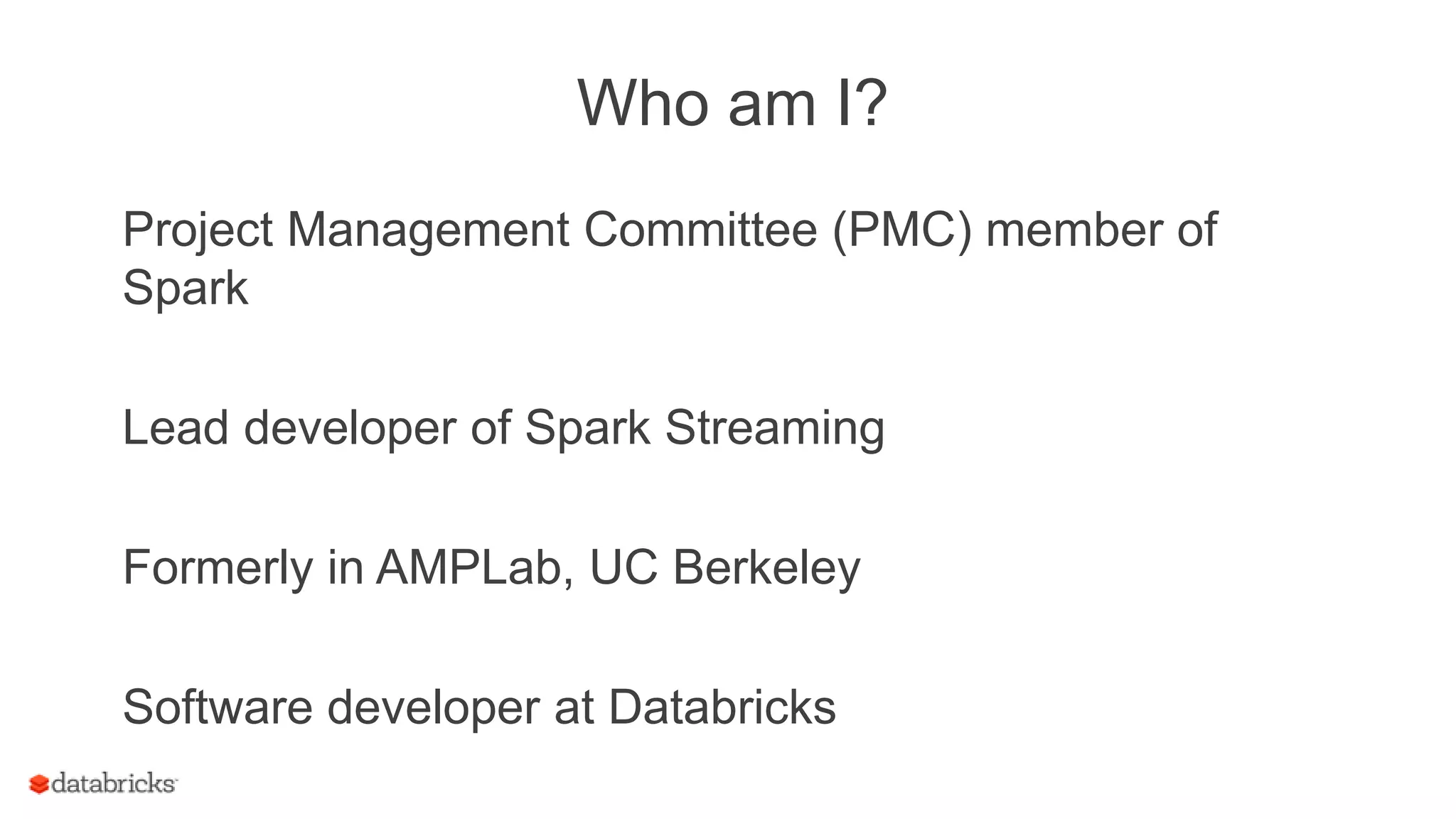 Who am I?

Project Management Committee (PMC) member of Spark

Lead developer of Spark Streaming

Formerly in AMPLab, UC Berkeley

Software developer at Databricks

databricks